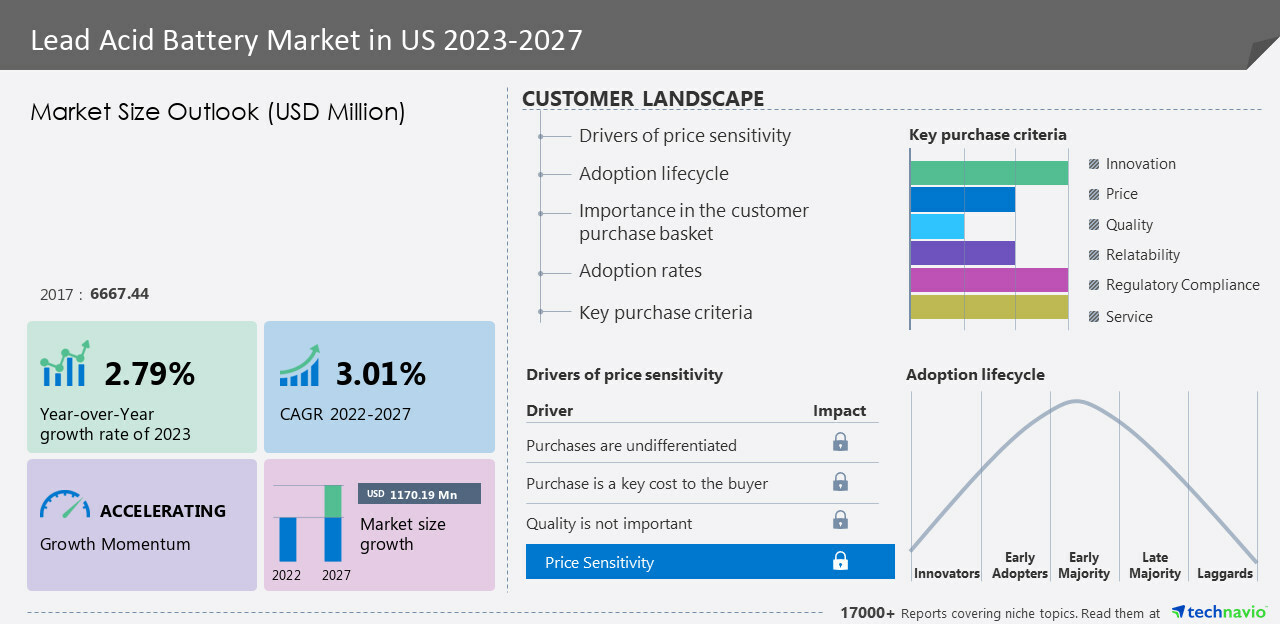 Lead Acid Battery Market in US 2023-2027

Market Size Outlook (USD Million)

2017 : 6667.44

2.79%
Year-over-Year growth rate of 2023

3.01%
CAGR 2022-2027

ACCELERATING
Growth Momentum

USD 1170.19 Mn
Market size growth
2022 2027

CUSTOMER LANDSCAPE

Drivers of price sensitivity
Adoption lifecycle
Importance in the customer purchase basket
Adoption rates
Key purchase criteria

Key purchase criteria
Innovation
Price
Quality
Relatability
Regulatory Compliance
Service

Drivers of price sensitivity

| Driver | Impact |
|---|---|
| Purchases are undifferentiated | |
| Purchase is a key cost to the buyer | |
| Quality is not important | |
| Price Sensitivity | |

Adoption lifecycle
Innovators Early Adopters Early Majority Late Majority Laggards

17000+ Reports covering niche topics. Read them at technavio